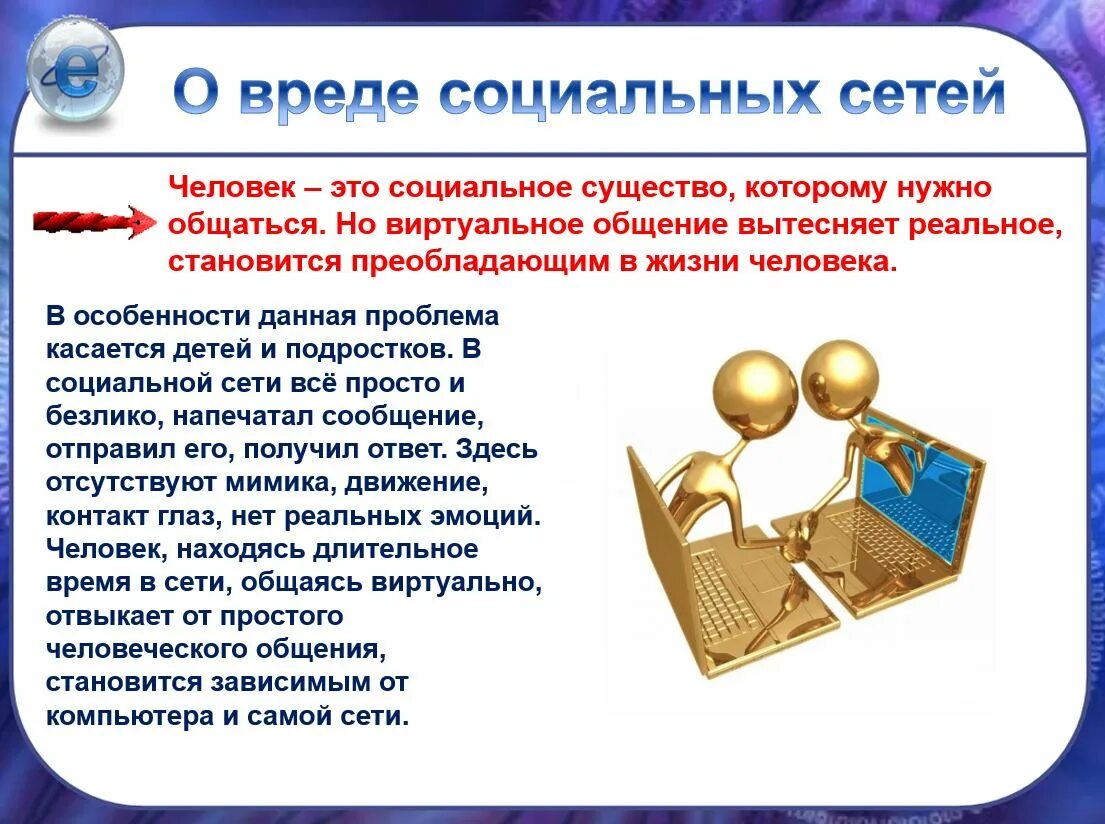 e

О вреде социальных сетей

Человек – это социальное существо, которому нужно общаться. Но виртуальное общение вытесняет реальное, становится преобладающим в жизни человека.

В особенности данная проблема касается детей и подростков. В социальной сети всё просто и безлико, напечатал сообщение, отправил его, получил ответ. Здесь отсутствуют мимика, движение, контакт глаз, нет реальных эмоций. Человек, находясь длительное время в сети, общаясь виртуально, отвыкает от простого человеческого общения, становится зависимым от компьютера и самой сети.